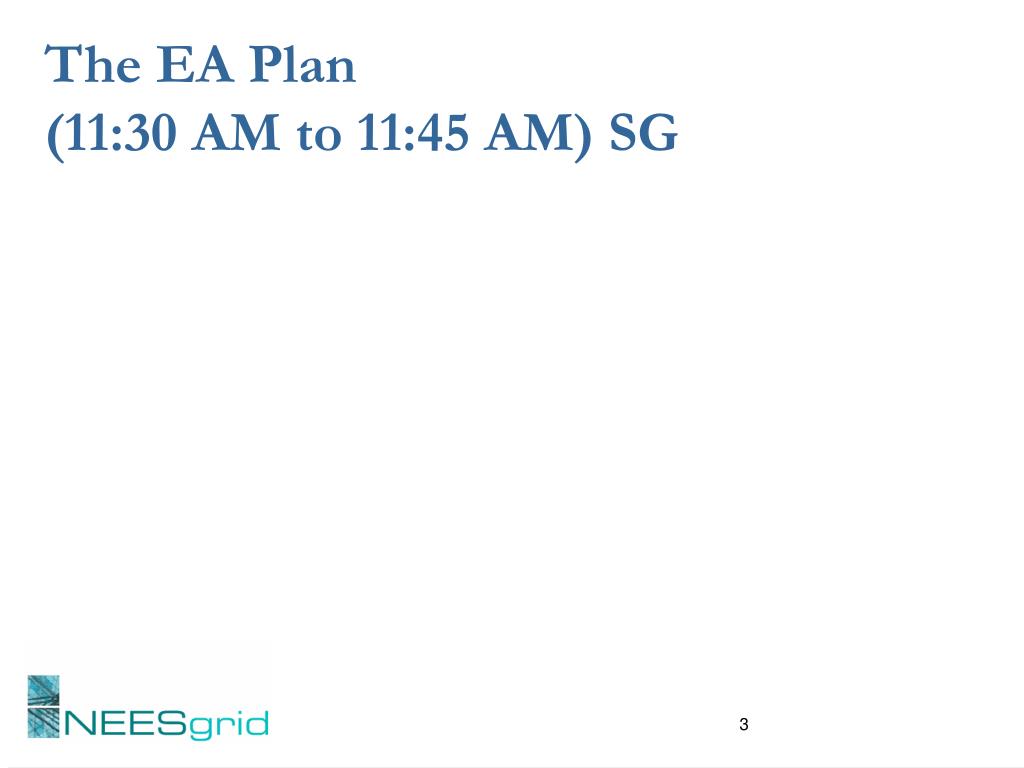 The EA Plan
(11:30 AM to 11:45 AM) SG

NEESgrid

3